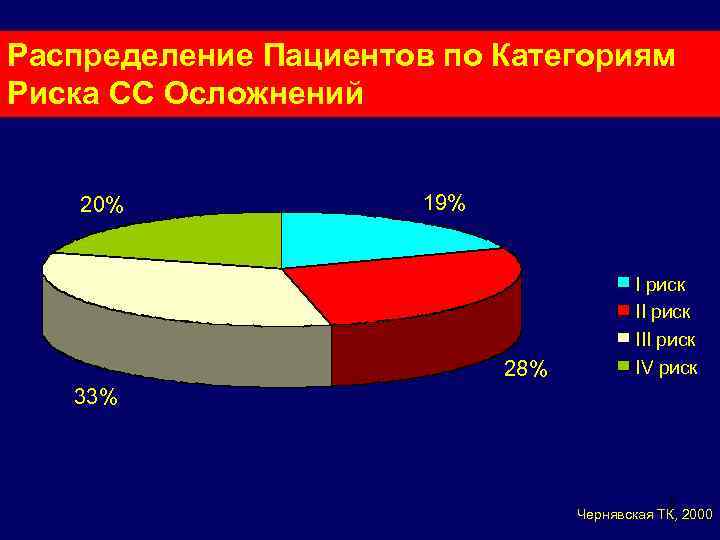 Распределение Пациентов по Категориям Риска СС Осложнений

20%

19%

28%

33%

I риск
II риск
III риск
IV риск

Чернявская ТК, 2000